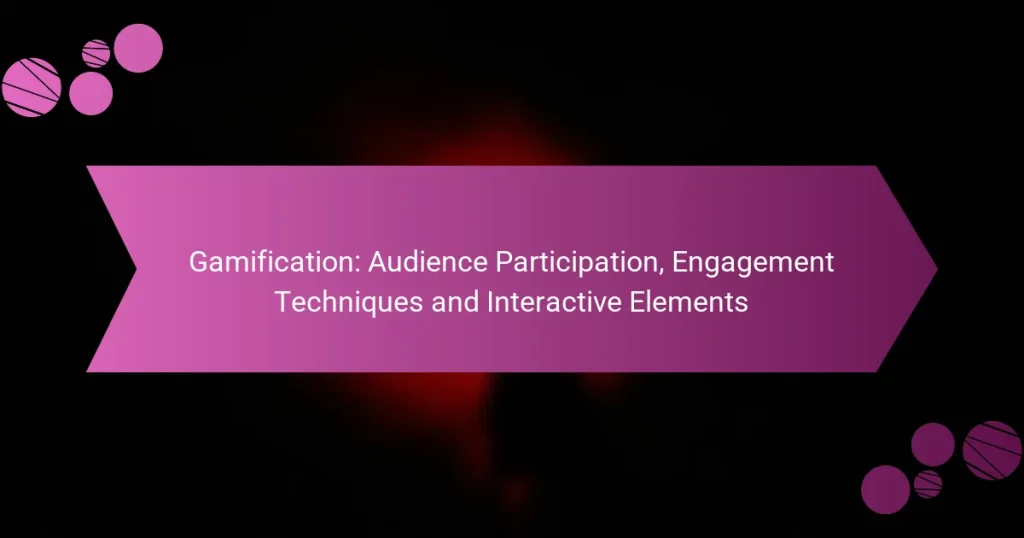 Gamification: Audience Participation, Engagement Techniques and Interactive Elements